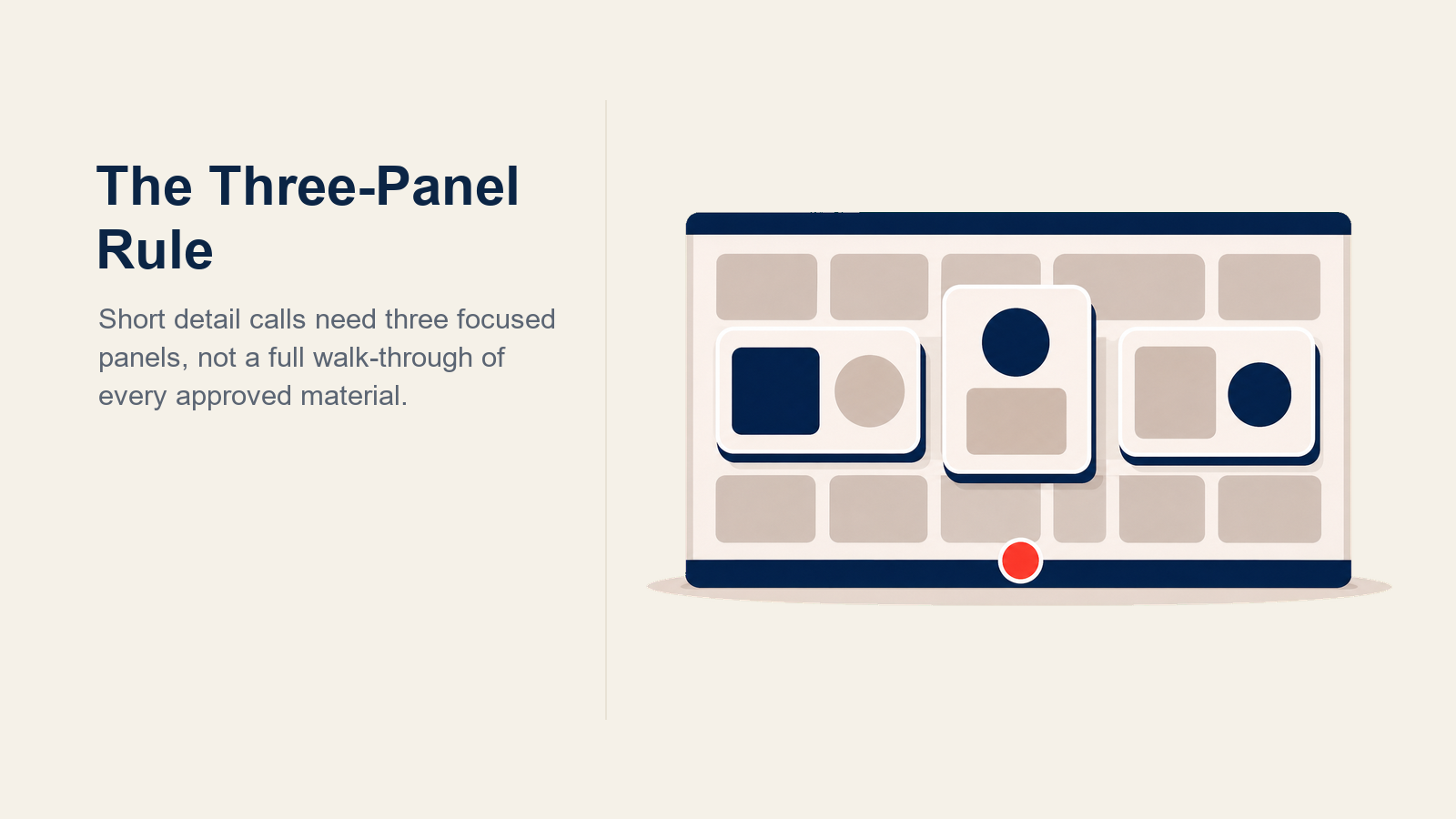 The Three-Panel Rule

Short detail calls need three focused panels, not a full walk-through of every approved material.